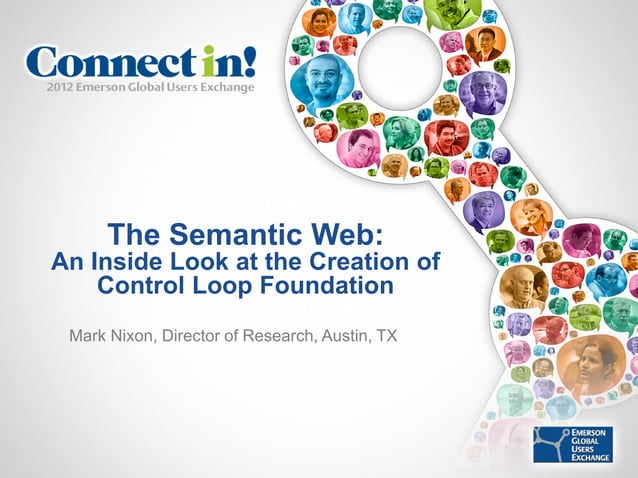 Connect in!
2012 Emerson Global Users Exchange

The Semantic Web:
An Inside Look at the Creation of Control Loop Foundation

Mark Nixon, Director of Research, Austin, TX

EMERSON
GLOBAL
USERS
EXCHANGE